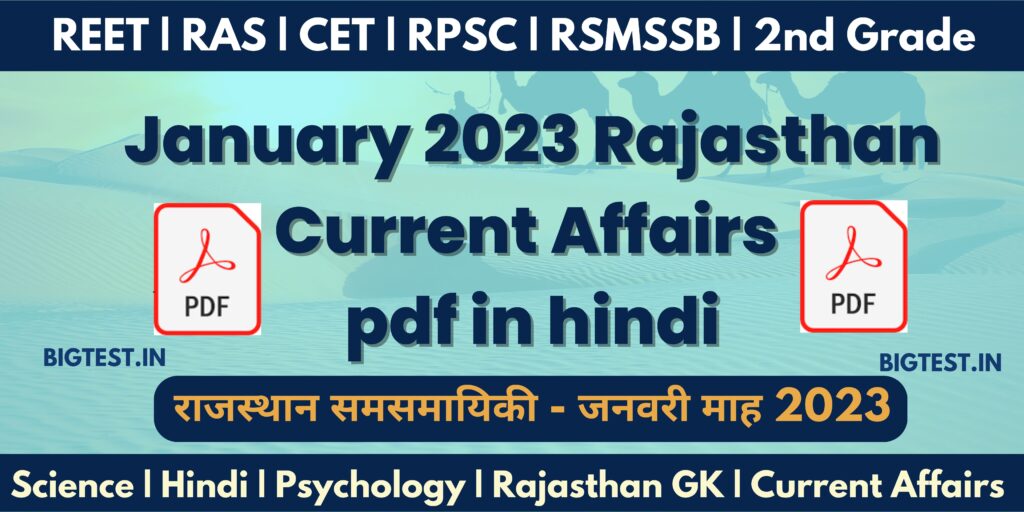 REET | RAS | CET | RPSC | RSMSSB | 2nd Grade

January 2023 Rajasthan Current Affairs pdf in hindi

PDF

PDF

BIGTEST.IN

BIGTEST.IN

राजस्थान समसमायिकी - जनवरी माह 2023

Science | Hindi | Psychology | Rajasthan GK | Current Affairs